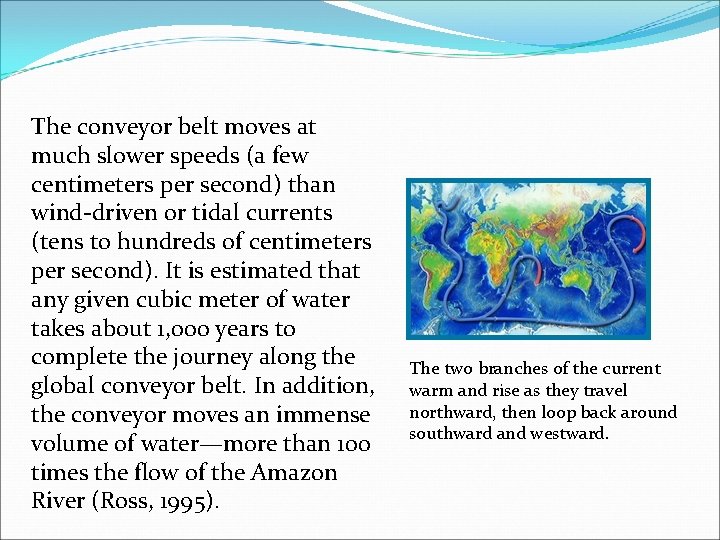 The conveyor belt moves at much slower speeds (a few centimeters per second) than wind-driven or tidal currents (tens to hundreds of centimeters per second). It is estimated that any given cubic meter of water takes about 1,000 years to complete the journey along the global conveyor belt. In addition, the conveyor moves an immense volume of water—more than 100 times the flow of the Amazon River (Ross, 1995).

The two branches of the current warm and rise as they travel northward, then loop back around southward and westward.